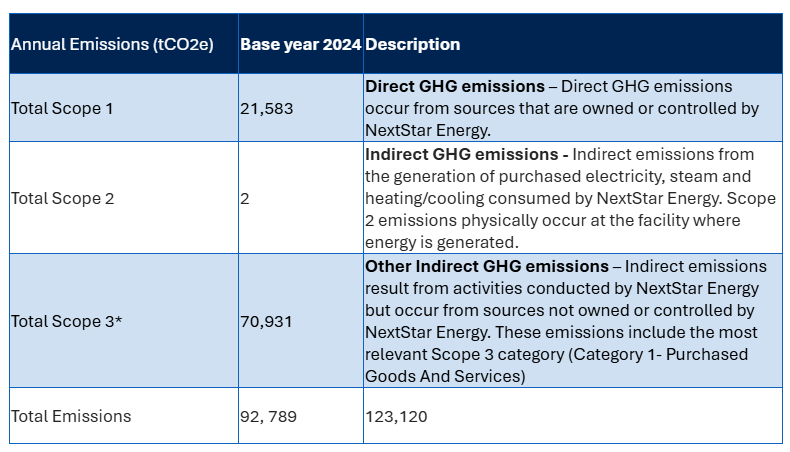 | Annual Emissions (tCO2e) | Base year 2024 | Description |
|---|---|---|
| Total Scope 1 | 21,583 | **Direct GHG emissions** – Direct GHG emissions occur from sources that are owned or controlled by NextStar Energy. |
| Total Scope 2 | 2 | **Indirect GHG emissions -** Indirect emissions from the generation of purchased electricity, steam and heating/cooling consumed by NextStar Energy. Scope 2 emissions physically occur at the facility where energy is generated. |
| Total Scope 3* | 70,931 | **Other Indirect GHG emissions** – Indirect emissions result from activities conducted by NextStar Energy but occur from sources not owned or controlled by NextStar Energy. These emissions include the most relevant Scope 3 category (Category 1- Purchased Goods And Services) |
| Total Emissions | 92, 789 | 123,120 |